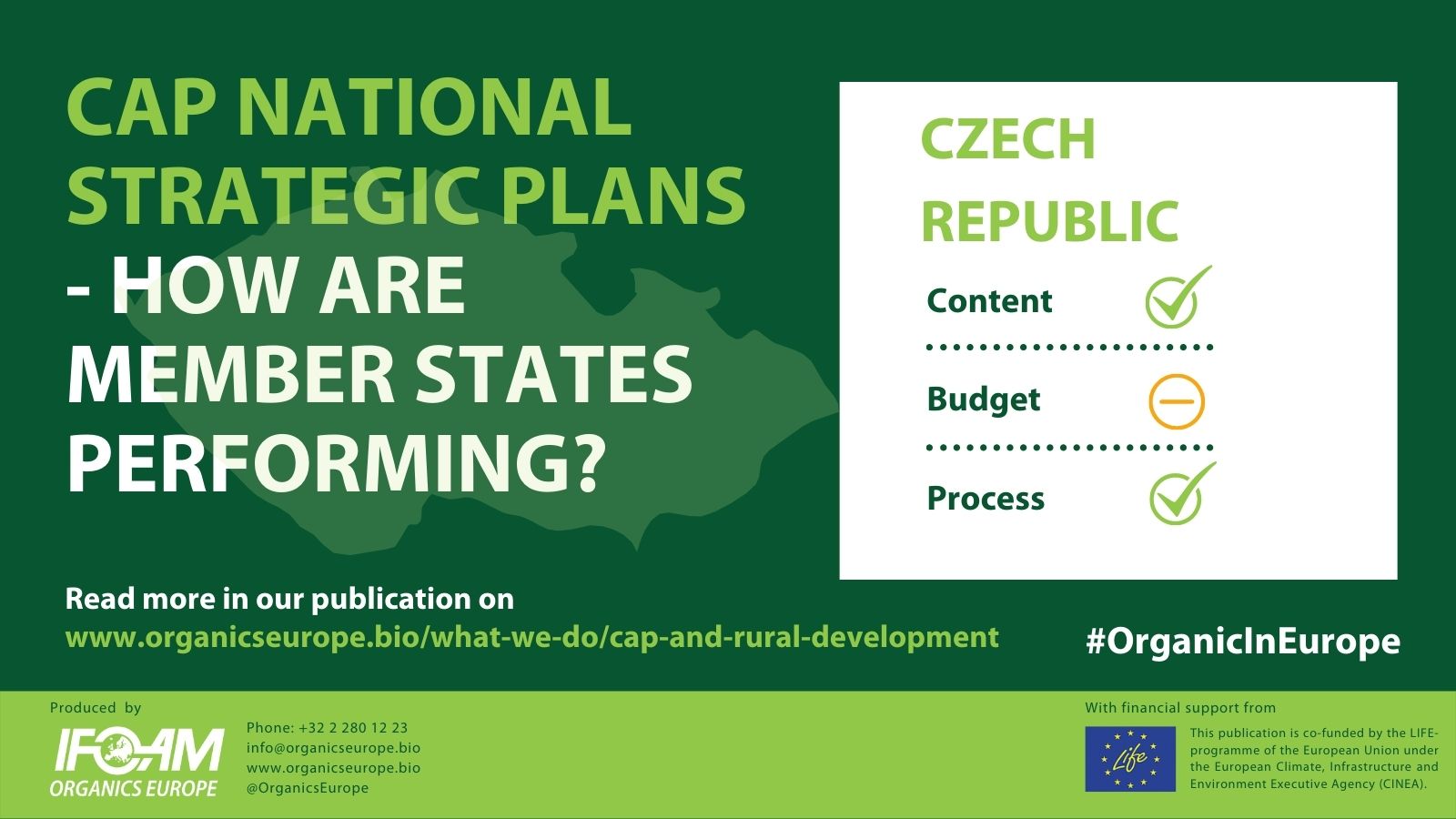 CAP NATIONAL STRATEGIC PLANS - HOW ARE MEMBER STATES PERFORMING?

CZECH REPUBLIC

Content

Budget

Process

Read more in our publication on
www.organicseurope.bio/what-we-do/cap-and-rural-development

#OrganicInEurope

Produced by

IFOAM ORGANICS EUROPE

Phone: +32 2 280 12 23
info@organicseurope.bio
www.organicseurope.bio
@OrganicsEurope

With financial support from

Life

This publication is co-funded by the LIFE-programme of the European Union under the European Climate, Infrastructure and Environment Executive Agency (CINEA).